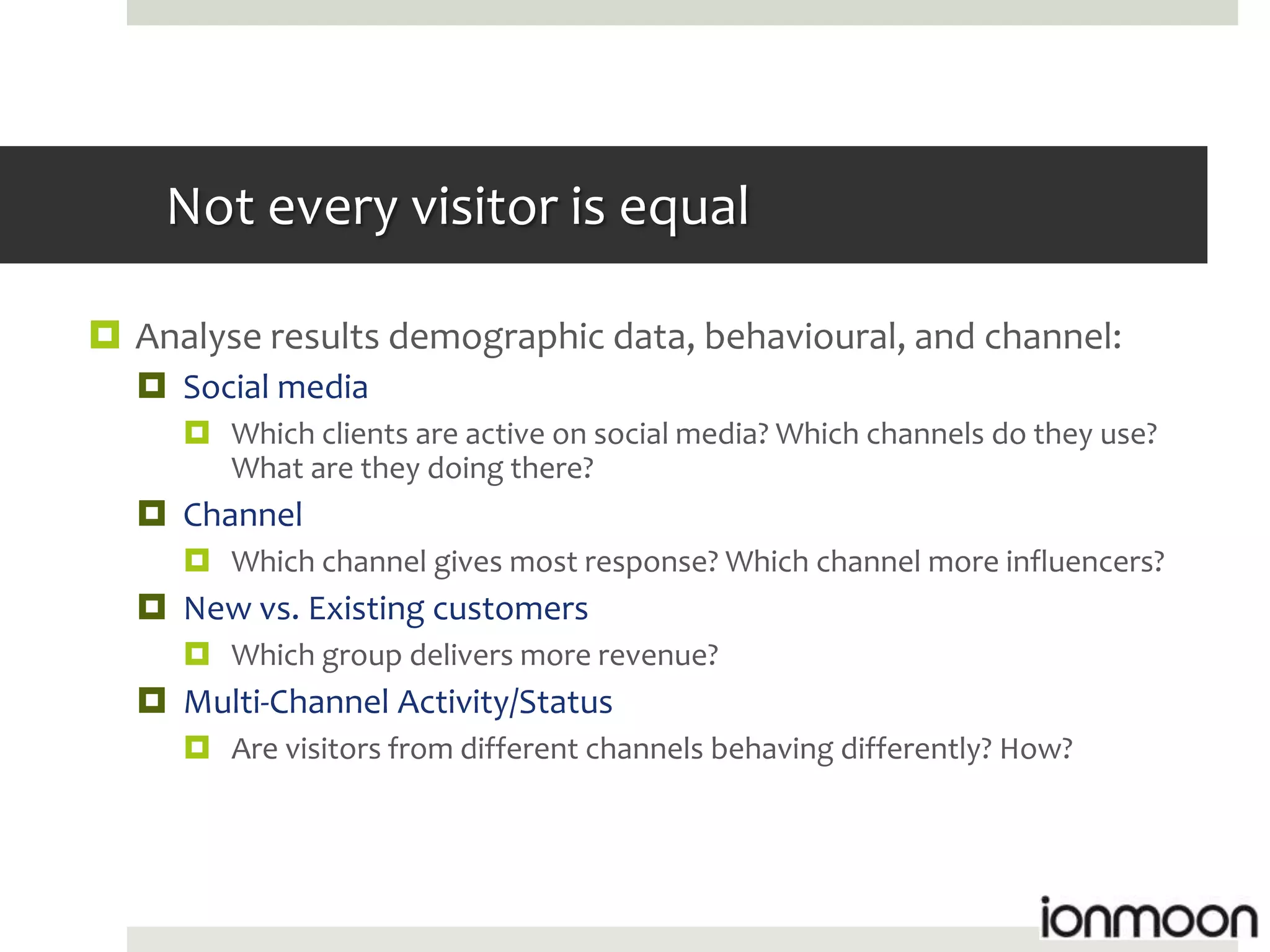 Not every visitor is equal

Analyse results demographic data, behavioural, and channel:

Social media

Which clients are active on social media? Which channels do they use? What are they doing there?

Channel

Which channel gives most response? Which channel more influencers?

New vs. Existing customers

Which group delivers more revenue?

Multi-Channel Activity/Status

Are visitors from different channels behaving differently? How?

ionmoon